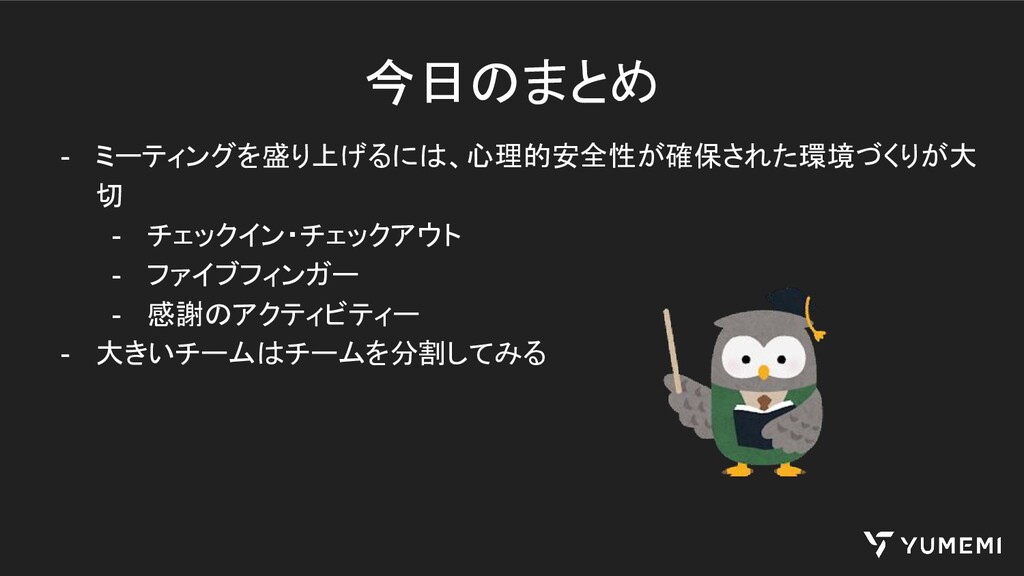 今日のまとめ

- ミーティングを盛り上げるには、心理的安全性が確保された環境づくりが大切
  - チェックイン・チェックアウト
  - ファイブフィンガー
  - 感謝のアクティビティー
- 大きいチームはチームを分割してみる

YUMEMI